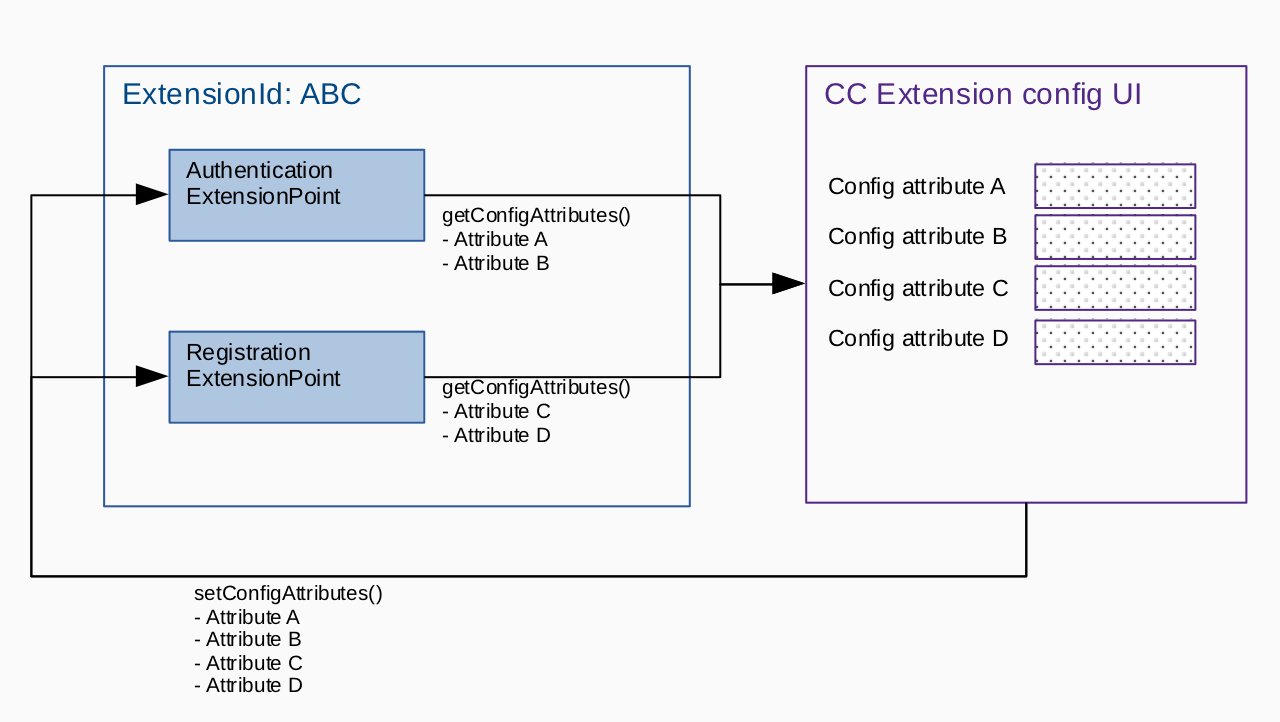 ExtensionId: ABC

Authentication ExtensionPoint

getConfigAttributes()
- Attribute A
- Attribute B

Registration ExtensionPoint

getConfigAttributes()
- Attribute C
- Attribute D

CC Extension config UI

Config attribute A

Config attribute B

Config attribute C

Config attribute D

setConfigAttributes()
- Attribute A
- Attribute B
- Attribute C
- Attribute D